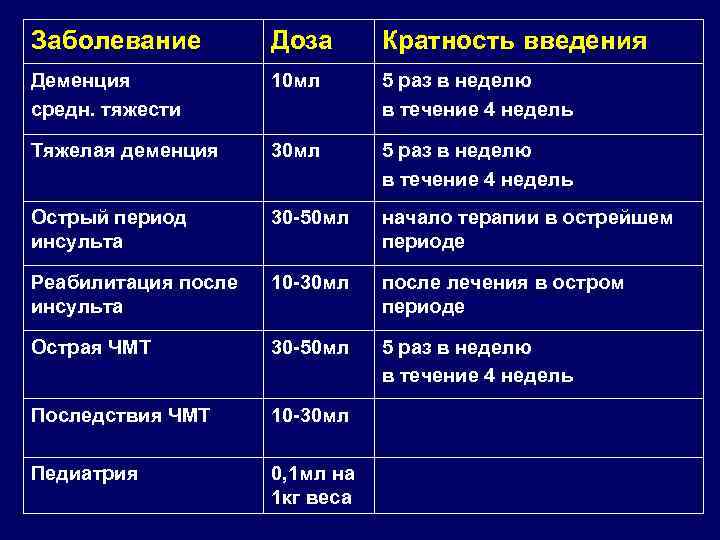 | Заболевание | Доза | Кратность введения |
|---|---|---|
| Деменция средн. тяжести | 10мл | 5 раз в неделю в течение 4 недель |
| Тяжелая деменция | 30мл | 5 раз в неделю в течение 4 недель |
| Острый период инсульта | 30-50мл | начало терапии в острейшем периоде |
| Реабилитация после инсульта | 10-30мл | после лечения в остром периоде |
| Острая ЧМТ | 30-50мл | 5 раз в неделю в течение 4 недель |
| Последствия ЧМТ | 10-30мл | |
| Педиатрия | 0,1мл на 1кг веса | |